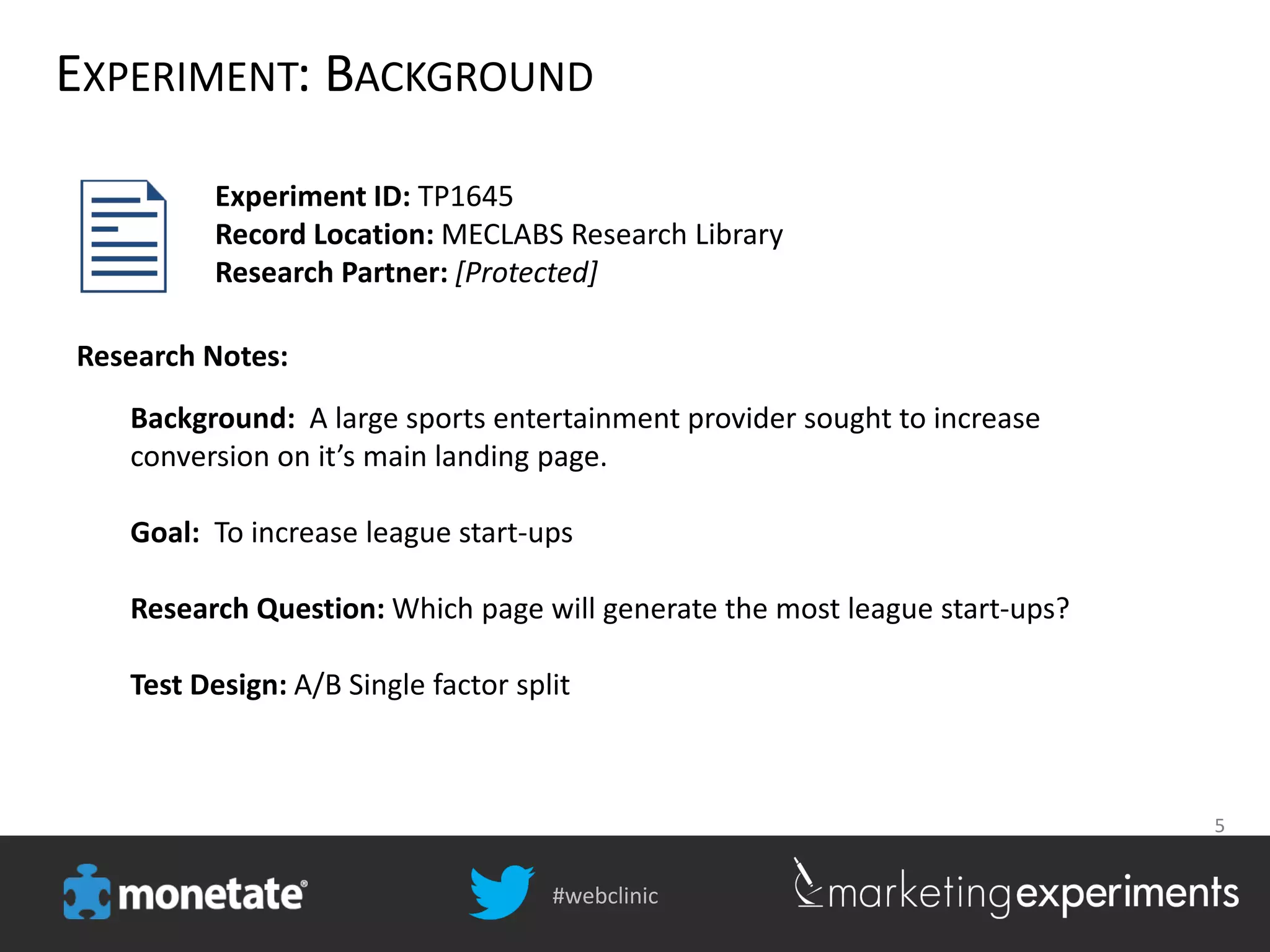 EXPERIMENT: BACKGROUND

Experiment ID: TP1645
Record Location: MECLABS Research Library
Research Partner: [Protected]

Research Notes:

Background: A large sports entertainment provider sought to increase conversion on it's main landing page.

Goal: To increase league start-ups

Research Question: Which page will generate the most league start-ups?

Test Design: A/B Single factor split

5

monetate®

#webclinic

marketingexperiments